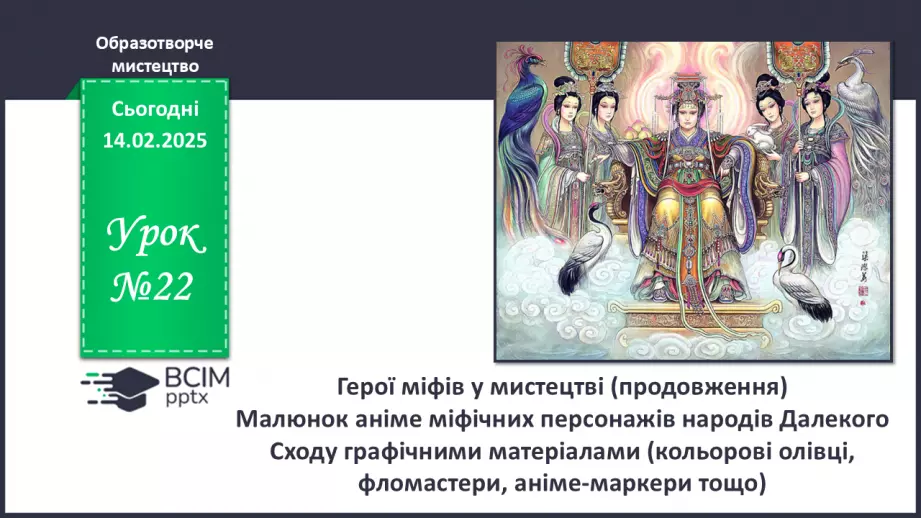 Образотворче мистецтво

Сьогодні
14.02.2025

Урок
№22

ВСІМ
pptx

Герої міфів у мистецтві (продовження)
Малюнок аніме міфічних персонажів народів Далекого Сходу графічними матеріалами (кольорові олівці, фломастери, аніме-маркери тощо)